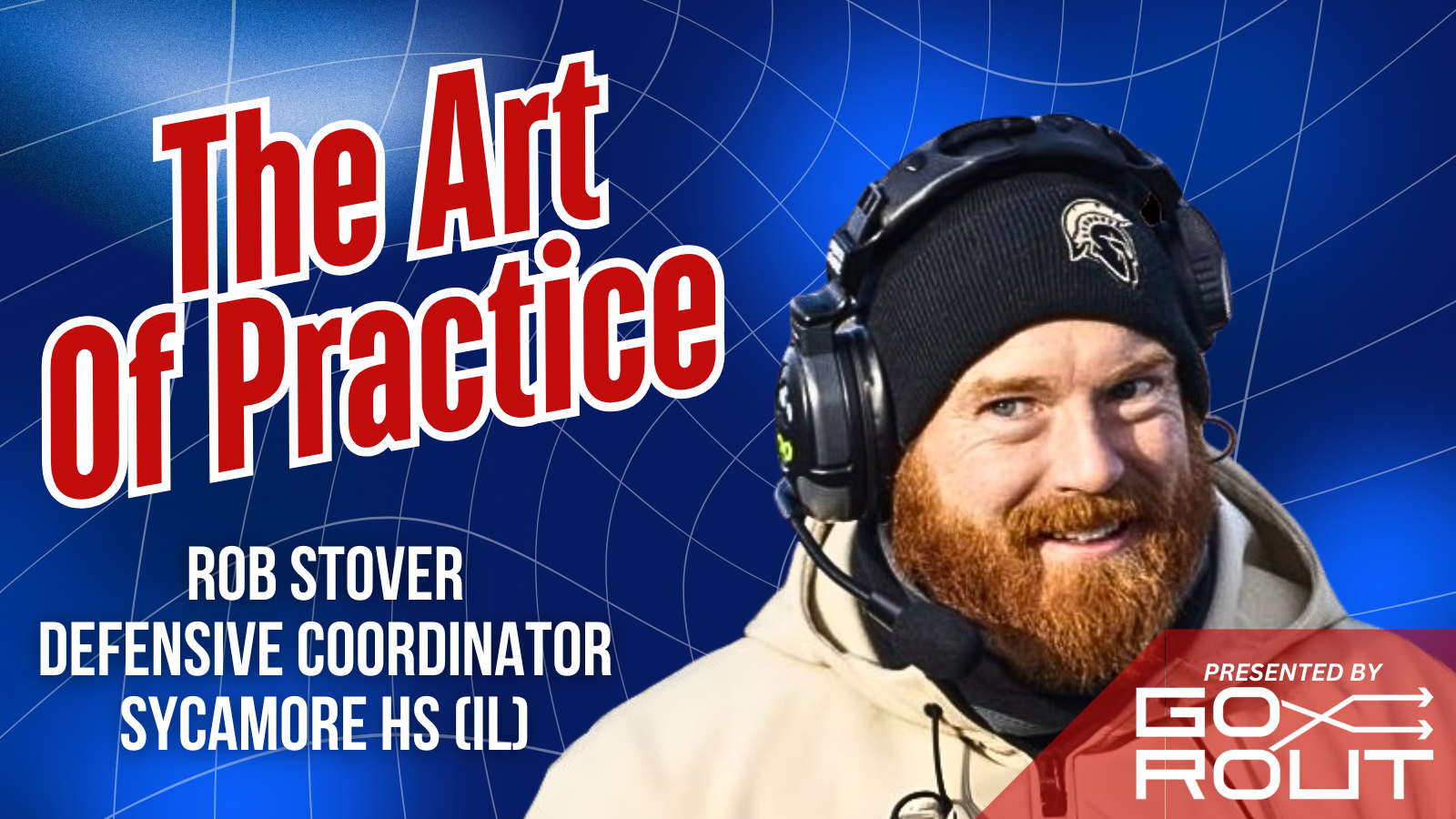 The Art
Of Practice

ROB STOVER
DEFENSIVE COORDINATOR
SYCAMORE HS (IL)

PRESENTED BY
GO
ROUT